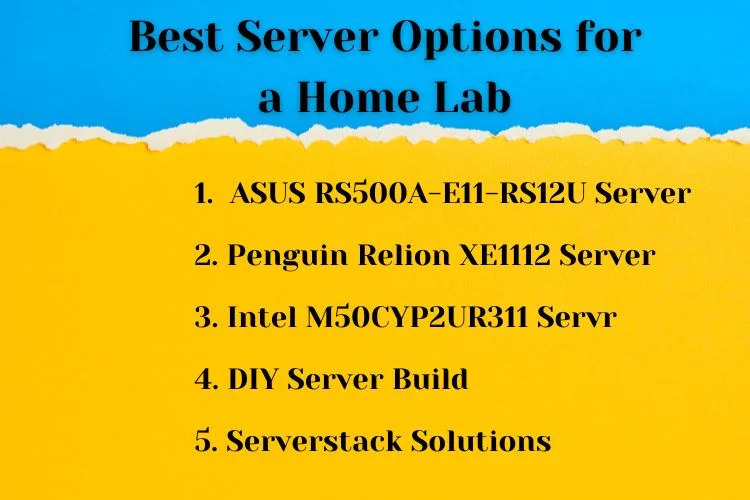 Best Server Options for a Home Lab

1. ASUS RS500A-E11-RS12U Server
2. Penguin Relion XE1112 Server
3. Intel M50CYP2UR311 Servr
4. DIY Server Build
5. Serverstack Solutions